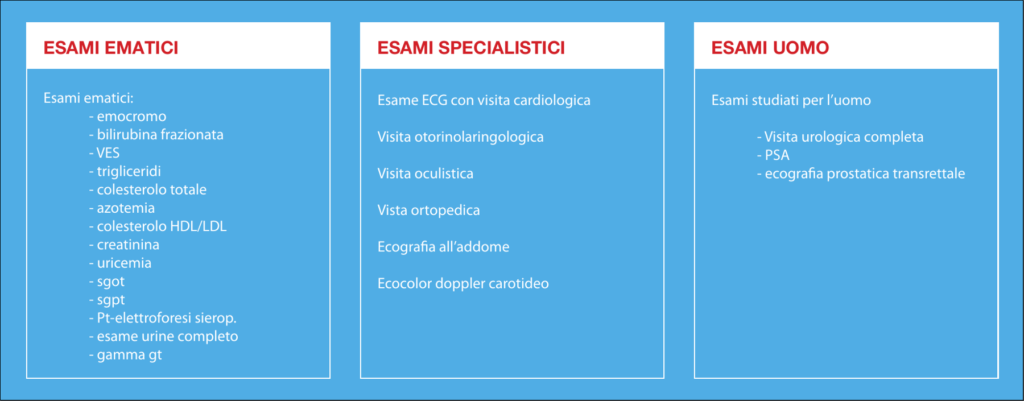 ESAMI EMATICI

Esami ematici:
- emocromo
- bilirubina frazionata
- VES
- trigliceridi
- colesterolo totale
- azotemia
- colesterolo HDL/LDL
- creatinina
- uricemia
- sgot
- sgpt
- Pt-elettroforesi sierop.
- esame urine completo
- gamma gt

ESAMI SPECIALISTICI

Esame ECG con visita cardiologica

Visita otorinolaringologica

Visita oculistica

Vista ortopedica

Ecografia all'addome

Ecocolor doppler carotideo

ESAMI UOMO

Esami studiati per l'uomo

- Visita urologica completa
- PSA
- ecografia prostatica transrettale